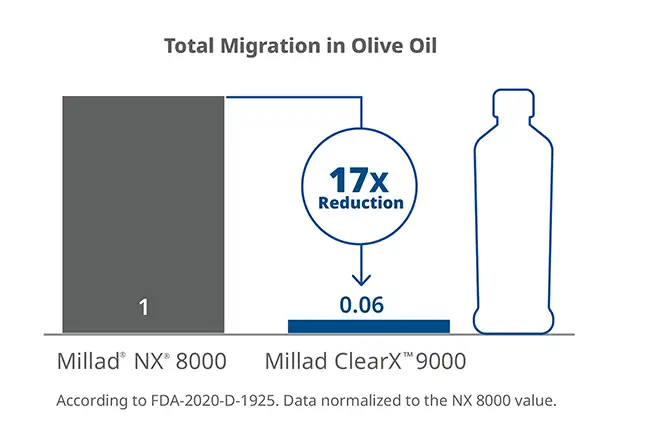 Total Migration in Olive Oil

17x
Reduction

1

0.06

Millad® NX® 8000 Millad ClearX™ 9000

According to FDA-2020-D-1925. Data normalized to the NX 8000 value.